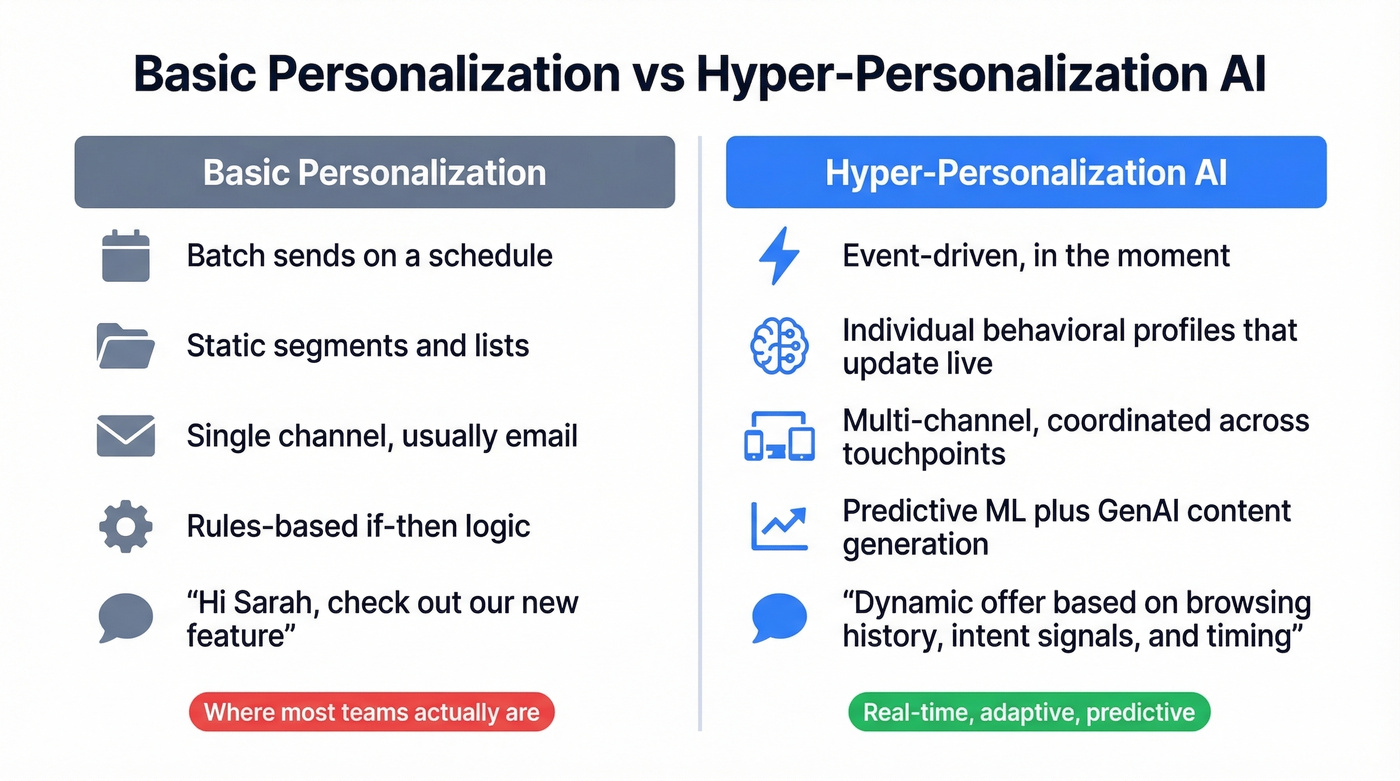 Basic Personalization vs Hyper-Personalization AI

Basic Personalization

Batch sends on a schedule

Static segments and lists

Single channel, usually email

Rules-based if-then logic

“Hi Sarah, check out our new feature”

Where most teams actually are

Hyper-Personalization AI

Event-driven, in the moment

Individual behavioral profiles that update live

Multi-channel, coordinated across touchpoints

Predictive ML plus GenAI content generation

“Dynamic offer based on browsing history, intent signals, and timing”

Real-time, adaptive, predictive